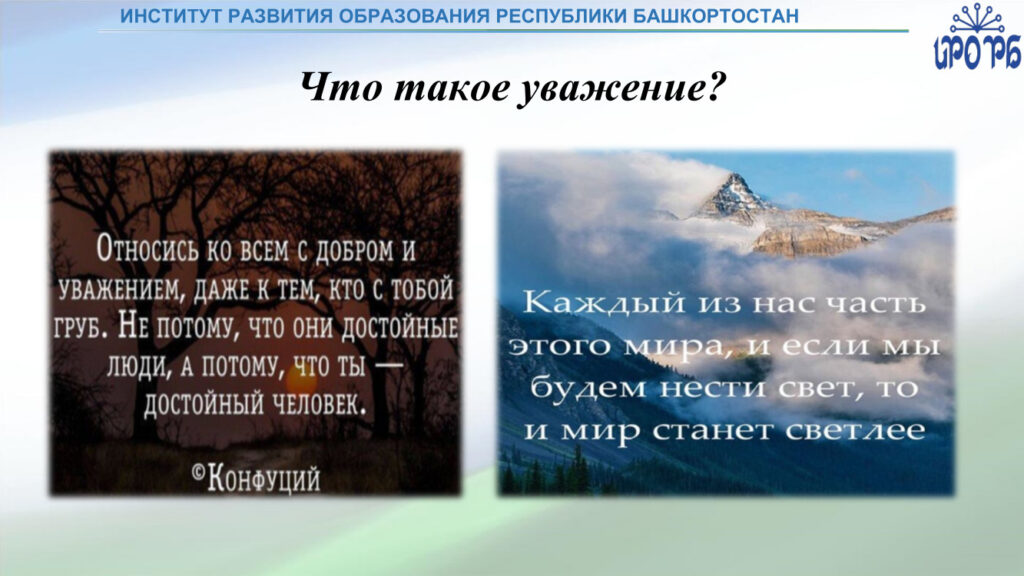 ИНСТИТУТ РАЗВИТИЯ ОБРАЗОВАНИЯ РЕСПУБЛИКИ БАШКОРТОСТАН

ИРО РБ

Что такое уважение?

Относись ко всем с добром и уважением, даже к тем, кто с тобой груб. Не потому, что они достойные люди, а потому, что ты — достойный человек.

©Конфуций

Каждый из нас часть этого мира, и если мы будем нести свет, то и мир станет светлее